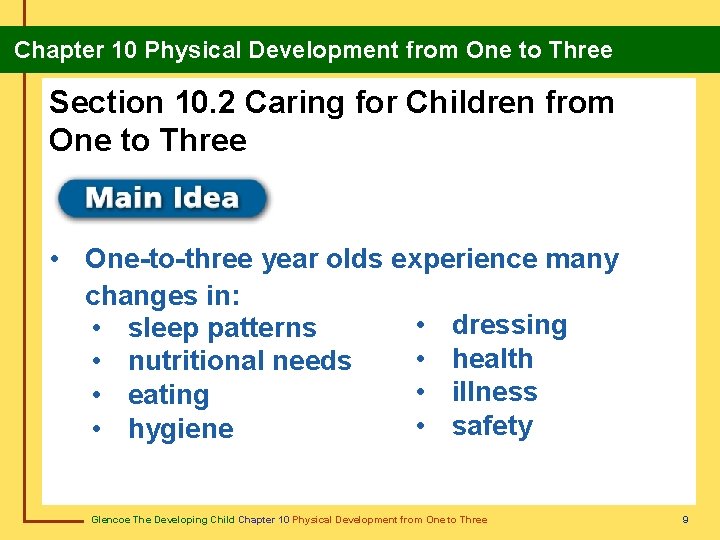 Chapter 10 Physical Development from One to Three

Section 10.2 Caring for Children from One to Three

Main Idea

• One-to-three year olds experience many changes in:
• sleep patterns
• nutritional needs
• eating
• hygiene

• dressing
• health
• illness
• safety

Glencoe The Developing Child Chapter 10 Physical Development from One to Three

9